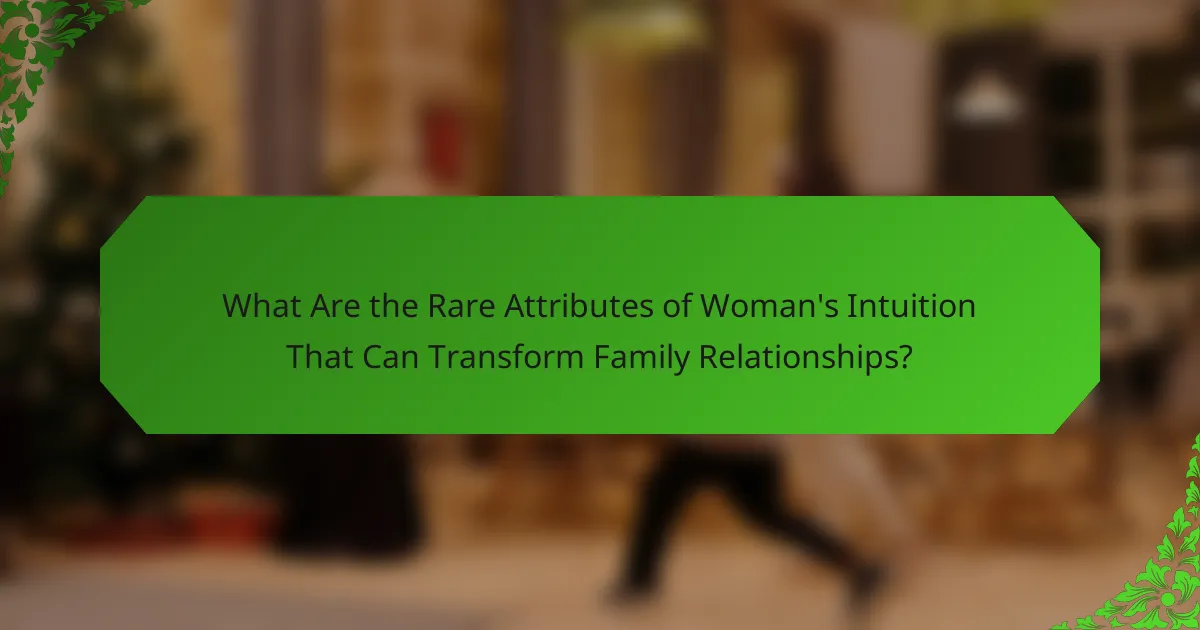 What Are the Rare Attributes of Woman's Intuition That Can Transform Family Relationships?